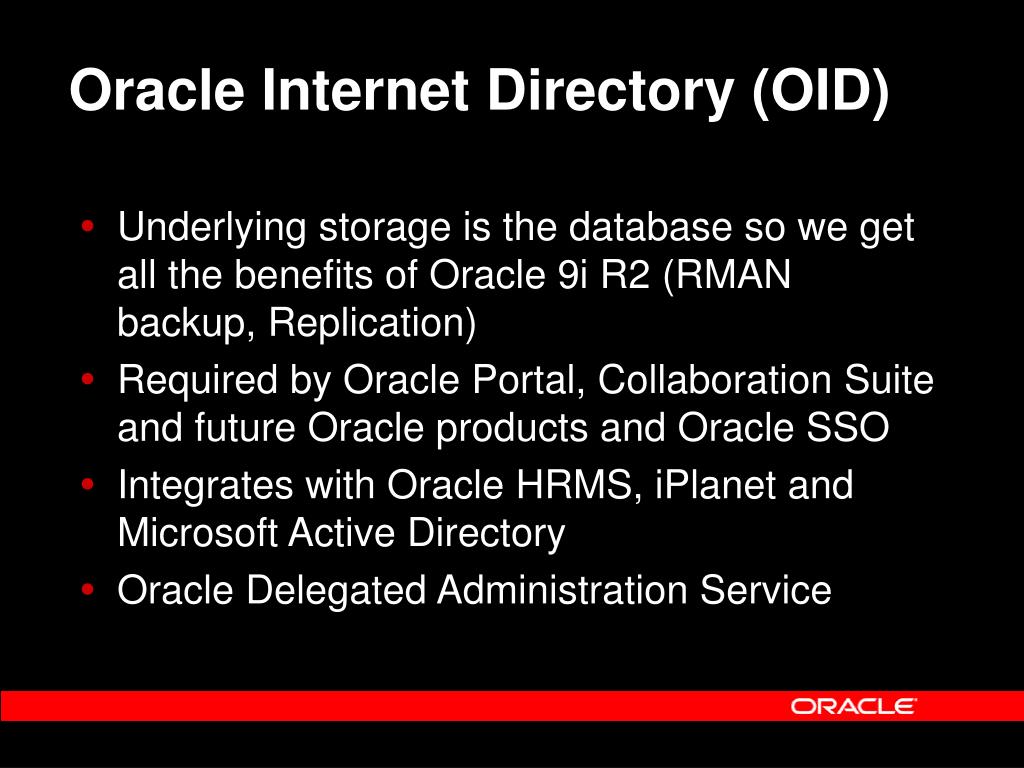 Oracle Internet Directory (OID)

• Underlying storage is the database so we get all the benefits of Oracle 9i R2 (RMAN backup, Replication)
• Required by Oracle Portal, Collaboration Suite and future Oracle products and Oracle SSO
• Integrates with Oracle HRMS, iPlanet and Microsoft Active Directory
• Oracle Delegated Administration Service

ORACLE